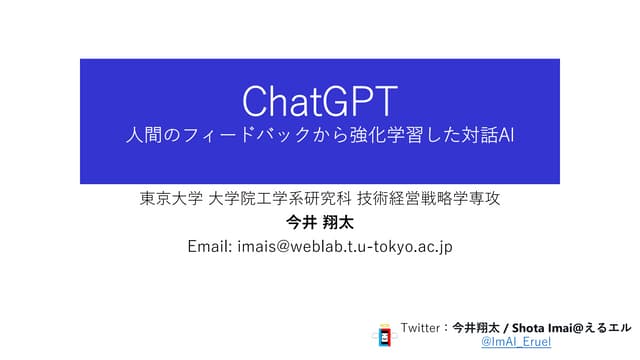 ChatGPT
人間のフィードバックから強化学習した対話AI

東京大学 大学院工学系研究科 技術経営戦略学専攻
今井 翔太
Email: imais@weblab.t.u-tokyo.ac.jp

Twitter：今井翔太 / Shota Imai@えるエル
@ImAI_Eruel